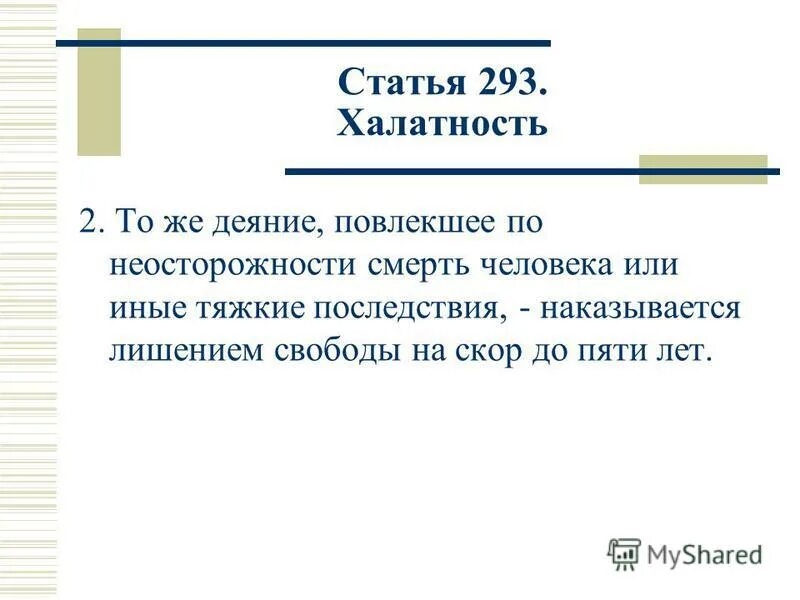 Статья 293.
Халатность

2. То же деяние, повлекшее по неосторожности смерть человека или иные тяжкие последствия, - наказывается лишением свободы на скор до пяти лет.

MyShared